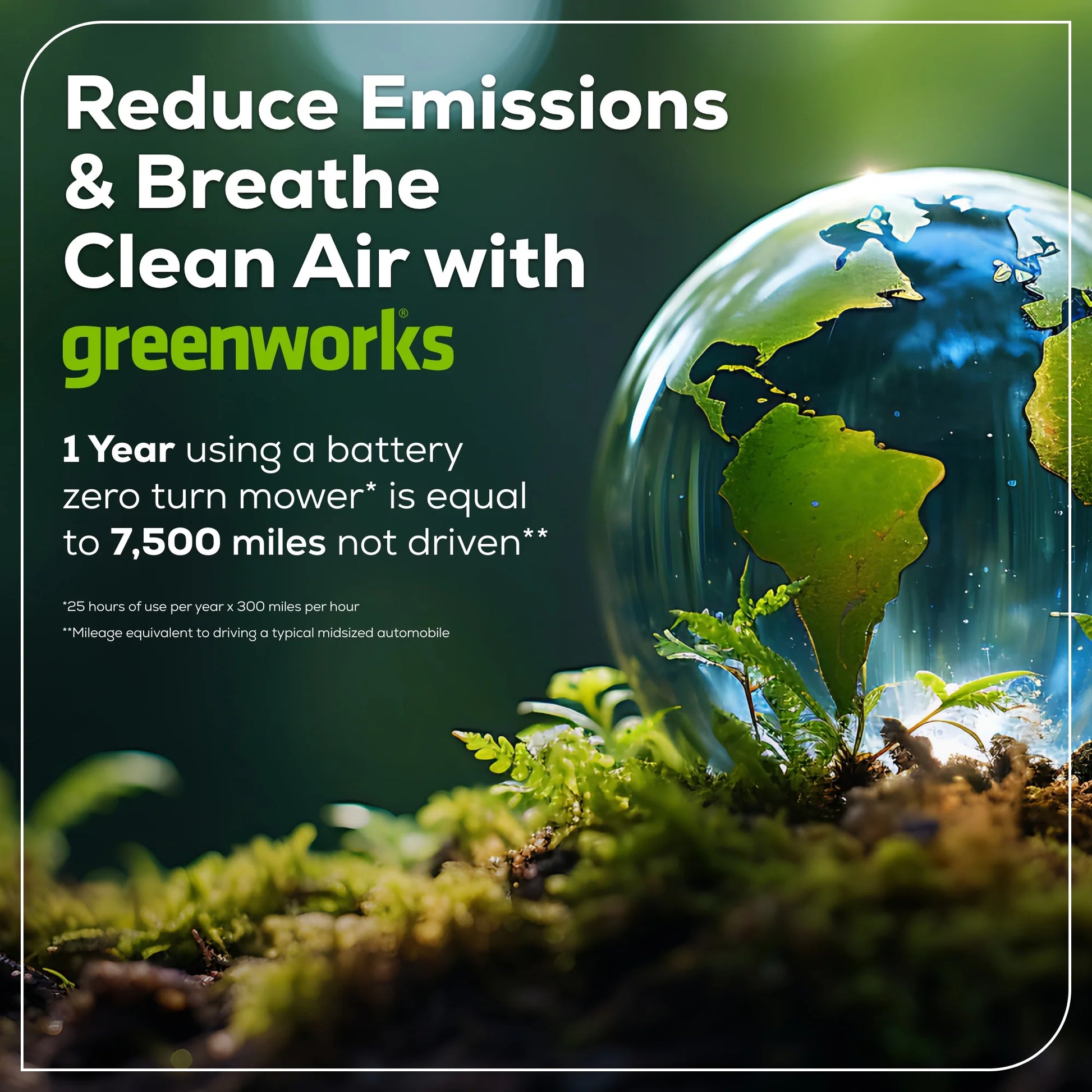 Reduce Emissions
& Breathe
Clean Air with
greenworks®

1 Year using a battery zero turn mower* is equal to 7,500 miles not driven**

*25 hours of use per year x 300 miles per hour

**Mileage equivalent to driving a typical midsized automobile